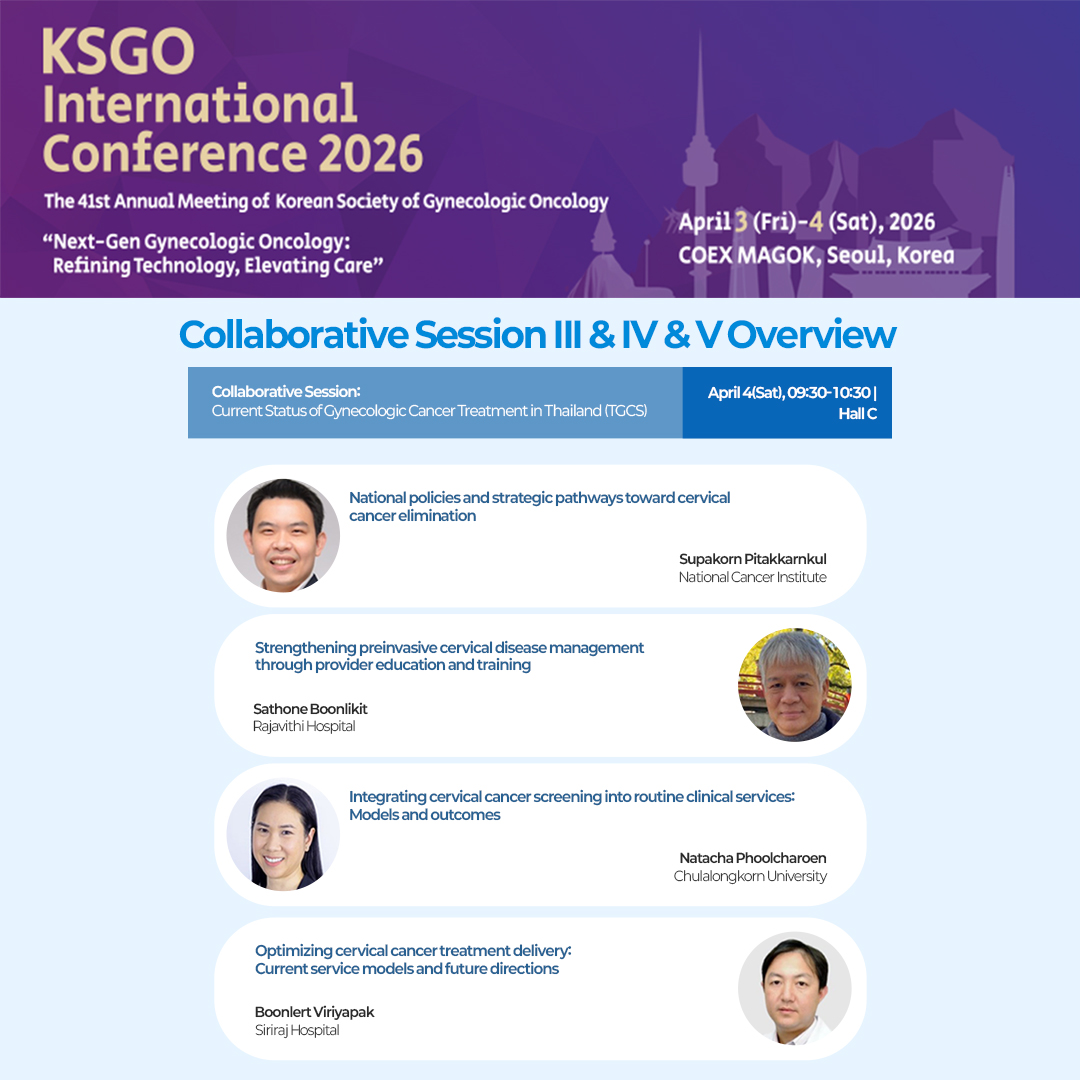 KSGO International Conference 2026

The 41st Annual Meeting of Korean Society of Gynecologic Oncology

"Next-Gen Gynecologic Oncology: Refining Technology, Elevating Care"

April 3 (Fri)-4 (Sat), 2026
COEX MAGOK, Seoul, Korea

Collaborative Session III & IV & V Overview

Collaborative Session:
Current Status of Gynecologic Cancer Treatment in Thailand (TGCS)

April 4(Sat), 09:30-10:30 | Hall C

National policies and strategic pathways toward cervical cancer elimination

Supakorn Pitakkarnkul
National Cancer Institute

Strengthening preinvasive cervical disease management through provider education and training

Sathone Boonlikit
Rajavithi Hospital

Integrating cervical cancer screening into routine clinical services: Models and outcomes

Natacha Phoolcharoen
Chulalongkorn University

Optimizing cervical cancer treatment delivery: Current service models and future directions

Boonlert Viriyapak
Siriraj Hospital